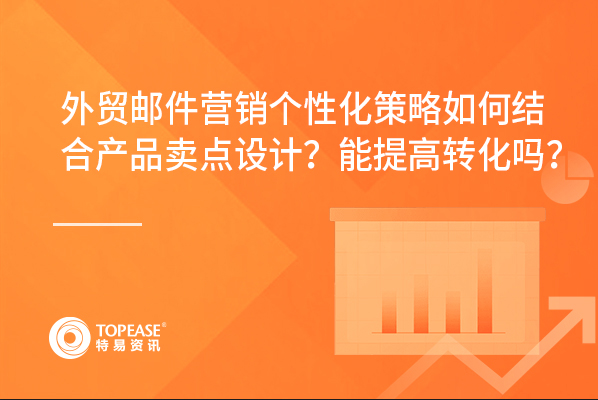 外贸邮件营销个性化策略如何结合产品卖点设计？能提高转化吗？

TOPEASE®
特易资讯